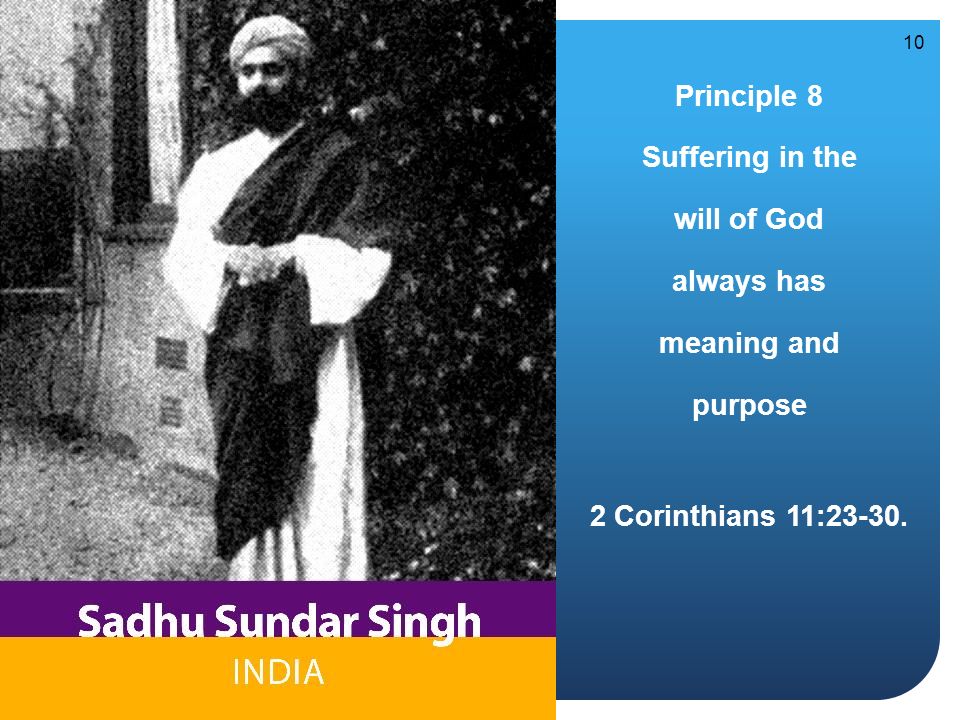 10

Principle 8

Suffering in the will of God always has meaning and purpose

2 Corinthians 11:23-30.

Sadhu Sundar Singh

INDIA